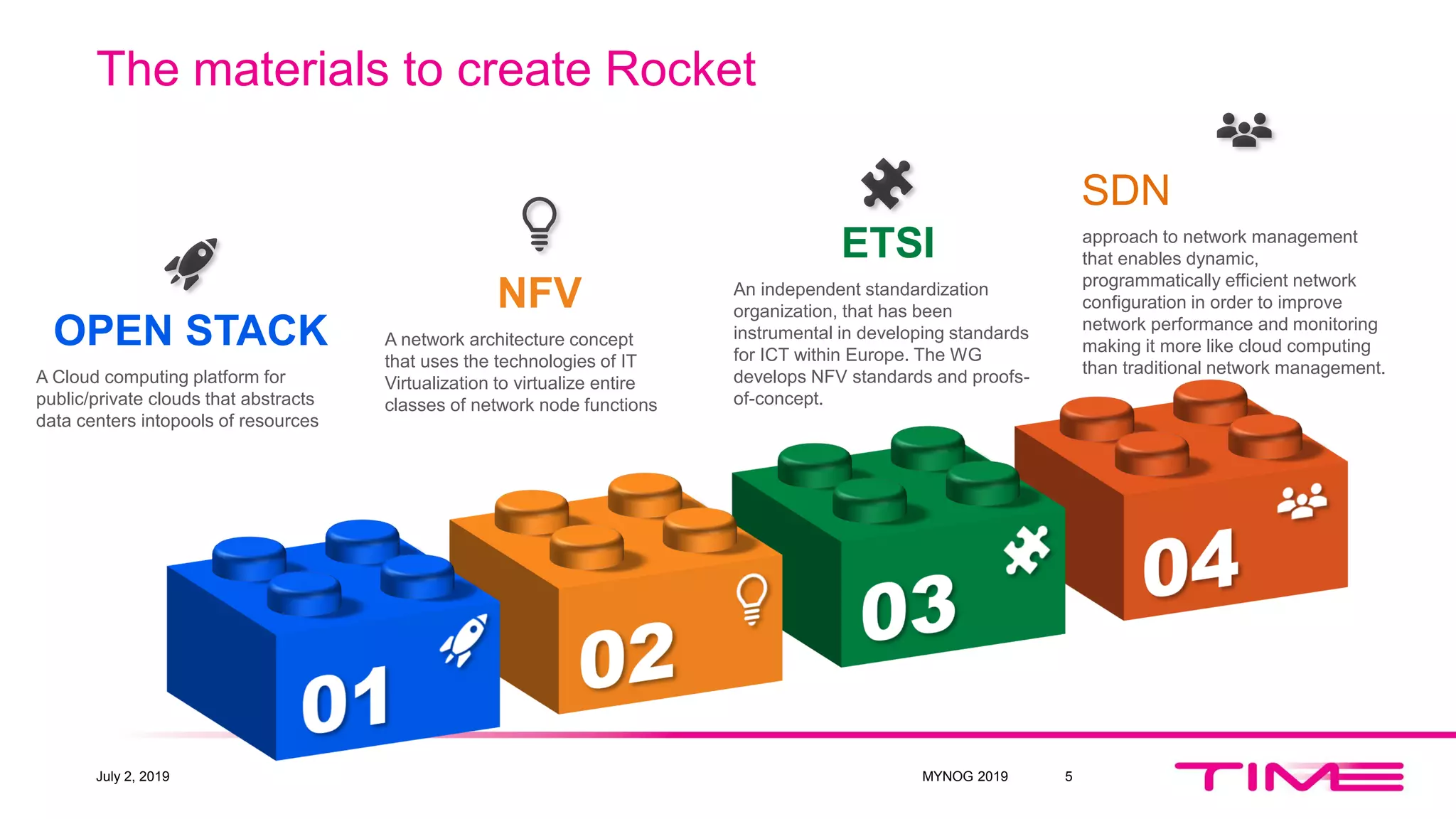 The materials to create Rocket

OPEN STACK

A Cloud computing platform for public/private clouds that abstracts data centers intopools of resources

NFV

A network architecture concept that uses the technologies of IT Virtualization to virtualize entire classes of network node functions

ETSI

An independent standardization organization, that has been instrumental in developing standards for ICT within Europe. The WG develops NFV standards and proofs-of-concept.

SDN

approach to network management that enables dynamic, programmatically efficient network configuration in order to improve network performance and monitoring making it more like cloud computing than traditional network management.

01

02

03

04

July 2, 2019

MYNOG 2019

5

TIME